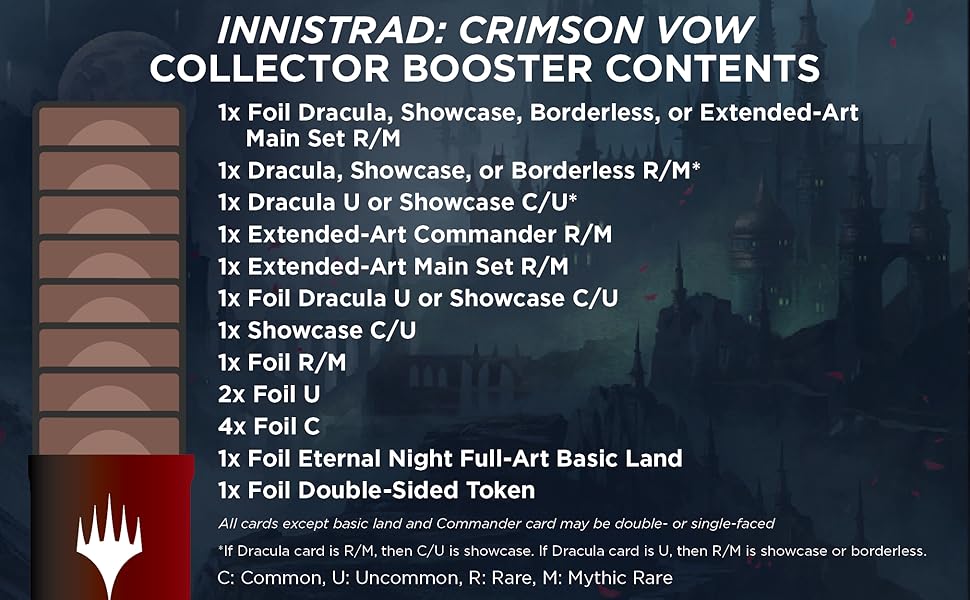 INNISTRAD: CRIMSON VOW
COLLECTOR BOOSTER CONTENTS

1x Foil Dracula, Showcase, Borderless, or Extended-Art Main Set R/M
1x Dracula, Showcase, or Borderless R/M*
1x Dracula U or Showcase C/U*
1x Extended-Art Commander R/M
1x Extended-Art Main Set R/M
1x Foil Dracula U or Showcase C/U
1x Showcase C/U
1x Foil R/M
2x Foil U
4x Foil C
1x Foil Eternal Night Full-Art Basic Land
1x Foil Double-Sided Token

All cards except basic land and Commander card may be double- or single-faced

*If Dracula card is R/M, then C/U is showcase. If Dracula card is U, then R/M is showcase or borderless.

C: Common, U: Uncommon, R: Rare, M: Mythic Rare